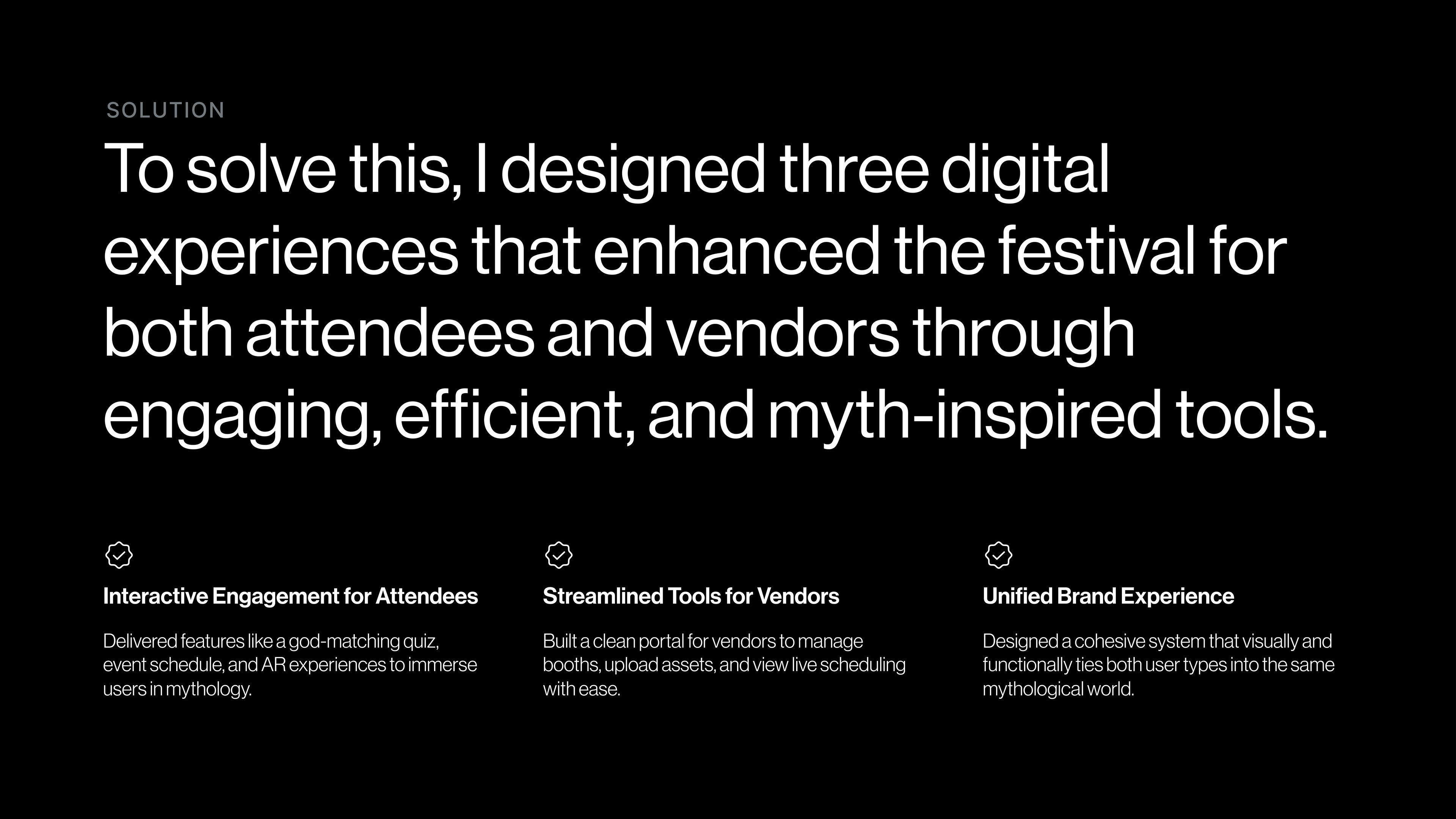 SOLUTION

To solve this, I designed three digital experiences that enhanced the festival for both attendees and vendors through engaging, efficient, and myth-inspired tools.

Interactive Engagement for Attendees

Delivered features like a god-matching quiz, event schedule, and AR experiences to immerse users in mythology.

Streamlined Tools for Vendors

Built a clean portal for vendors to manage booths, upload assets, and view live scheduling with ease.

Unified Brand Experience

Designed a cohesive system that visually and functionally ties both user types into the same mythological world.